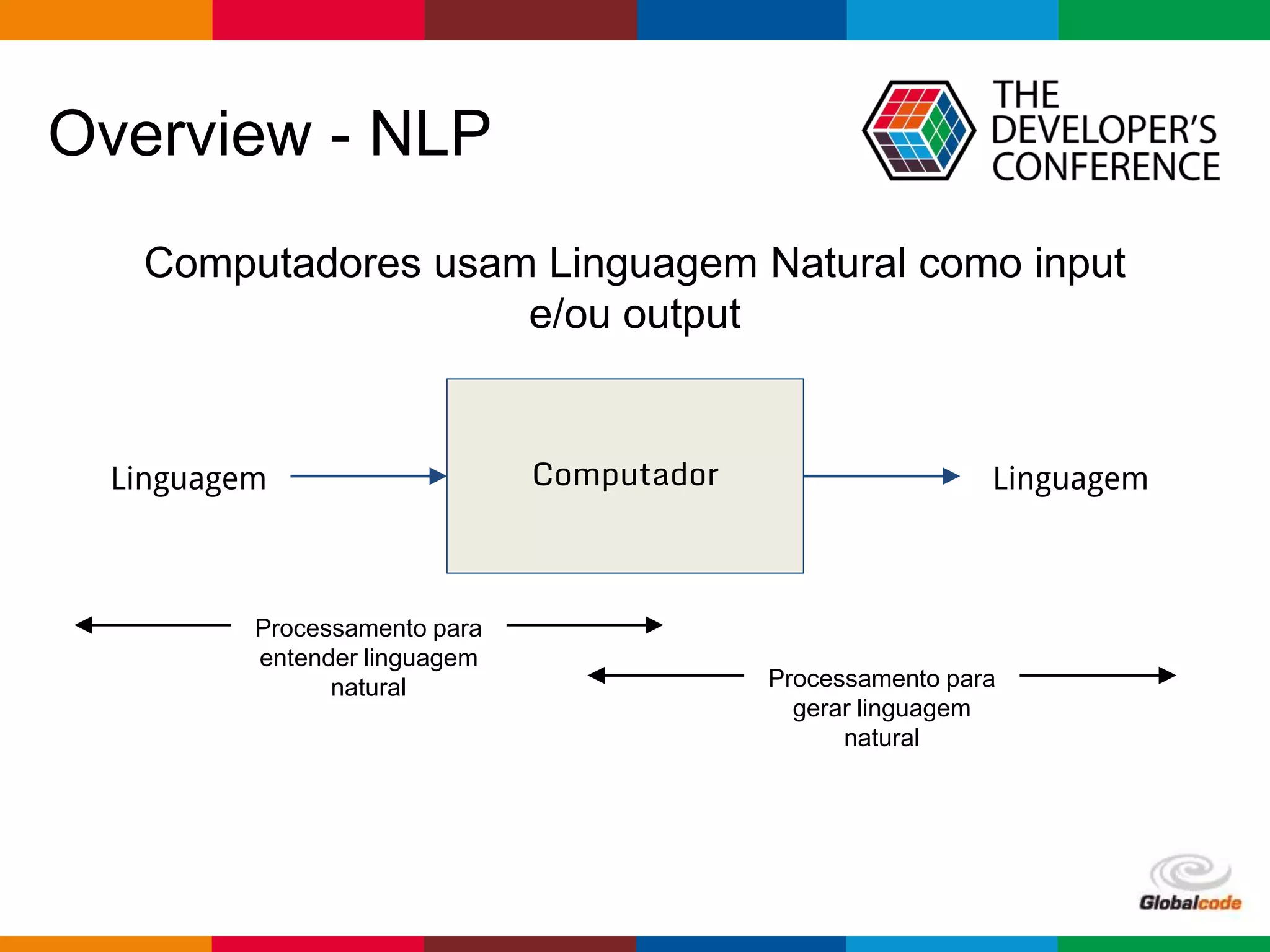 Overview - NLP

THE DEVELOPER'S CONFERENCE

Computadores usam Linguagem Natural como input e/ou output

Linguagem

Computador

Linguagem

Processamento para entender linguagem natural

Processamento para gerar linguagem natural

Globalcode